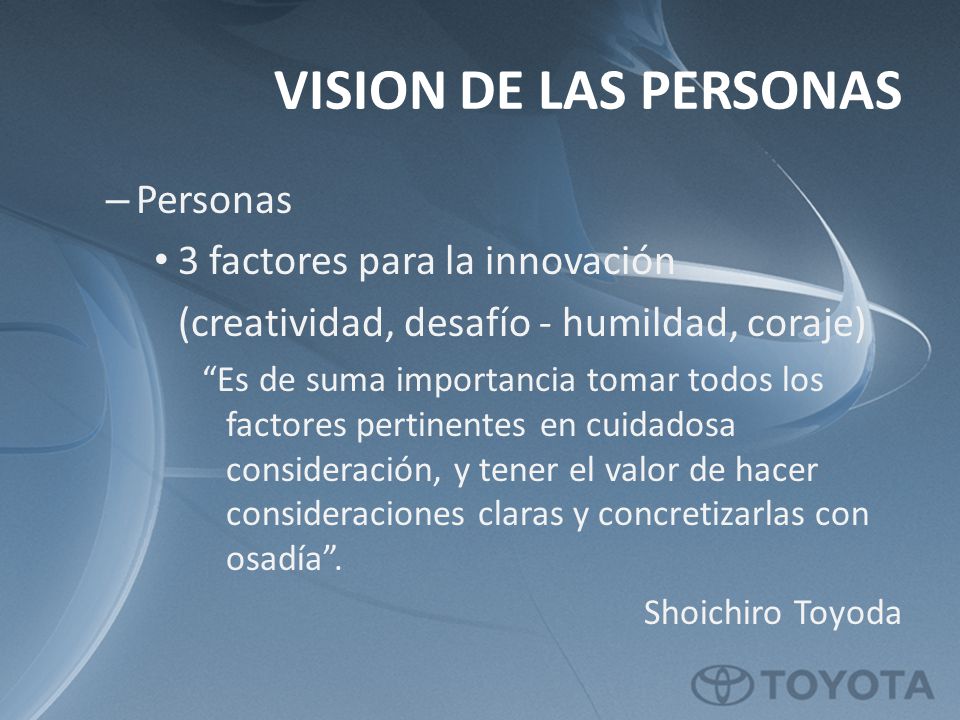 VISION DE LAS PERSONAS

– Personas

• 3 factores para la innovación

(creatividad, desafío - humildad, coraje)

“Es de suma importancia tomar todos los factores pertinentes en cuidadosa consideración, y tener el valor de hacer consideraciones claras y concretizarlas con osadía”.

Shoichiro Toyoda

TOYOTA